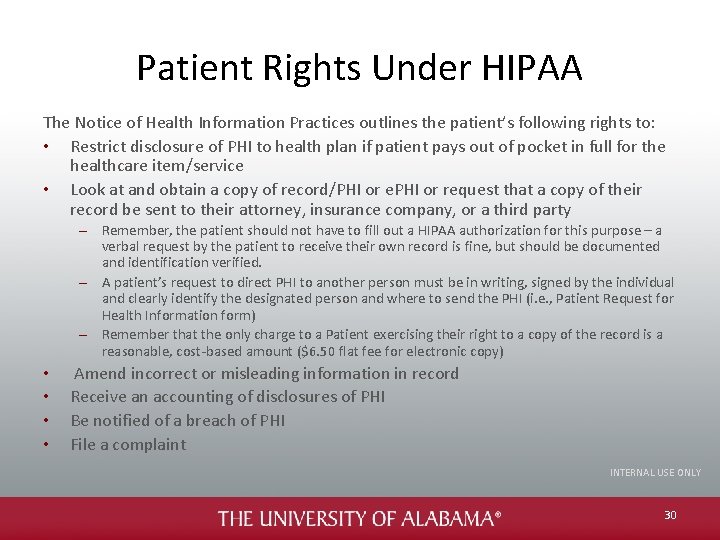 Patient Rights Under HIPAA

The Notice of Health Information Practices outlines the patient's following rights to:

• Restrict disclosure of PHI to health plan if patient pays out of pocket in full for the healthcare item/service
• Look at and obtain a copy of record/PHI or ePHI or request that a copy of their record be sent to their attorney, insurance company, or a third party
 – Remember, the patient should not have to fill out a HIPAA authorization for this purpose – a verbal request by the patient to receive their own record is fine, but should be documented and identification verified.
 – A patient's request to direct PHI to another person must be in writing, signed by the individual and clearly identify the designated person and where to send the PHI (i.e., Patient Request for Health Information form)
 – Remember that the only charge to a Patient exercising their right to a copy of the record is a reasonable, cost-based amount ($6.50 flat fee for electronic copy)
• Amend incorrect or misleading information in record
• Receive an accounting of disclosures of PHI
• Be notified of a breach of PHI
• File a complaint

INTERNAL USE ONLY

THE UNIVERSITY OF ALABAMA®

30